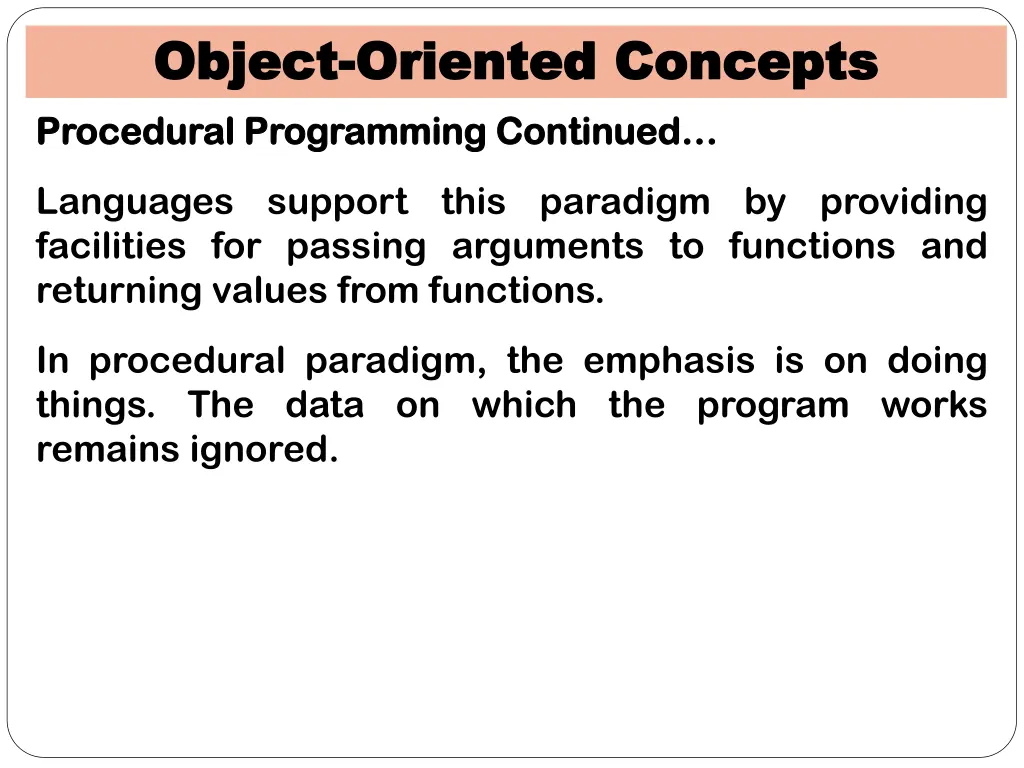 Object-Oriented Concepts

Procedural Programming Continued…

Languages support this paradigm by providing facilities for passing arguments to functions and returning values from functions.

In procedural paradigm, the emphasis is on doing things. The data on which the program works remains ignored.